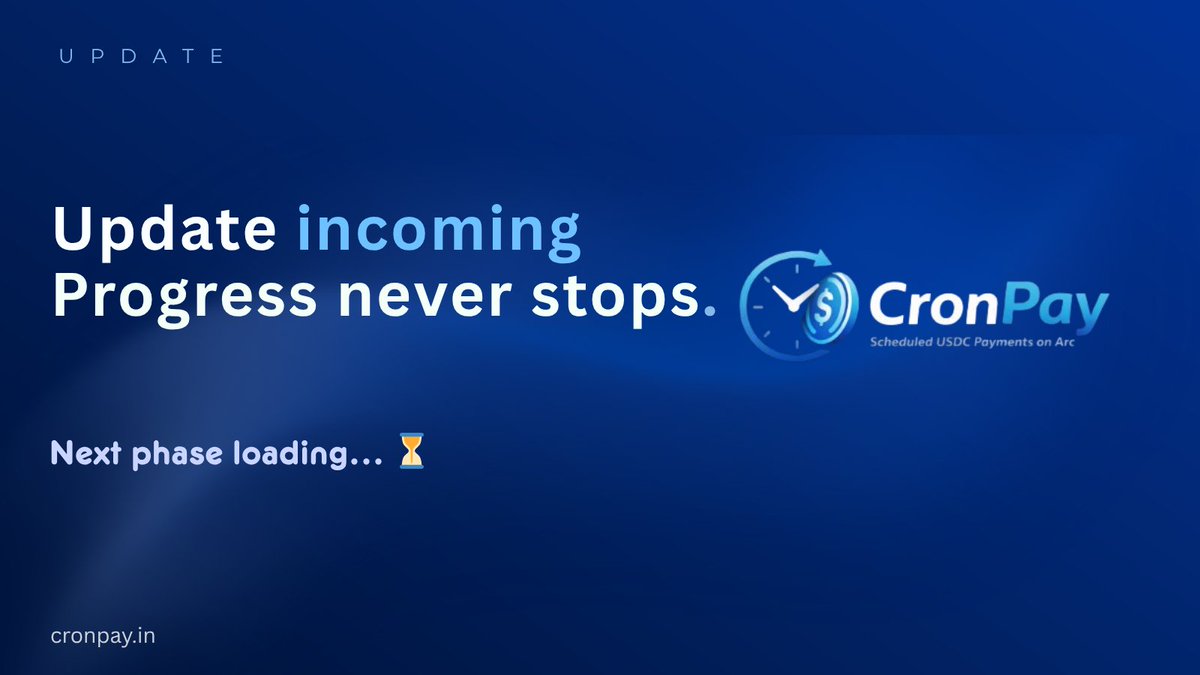 UPDATE

Update incoming
Progress never stops.

CronPay
Scheduled USDC Payments on Arc

Next phase loading... ⏳

cronpay.in